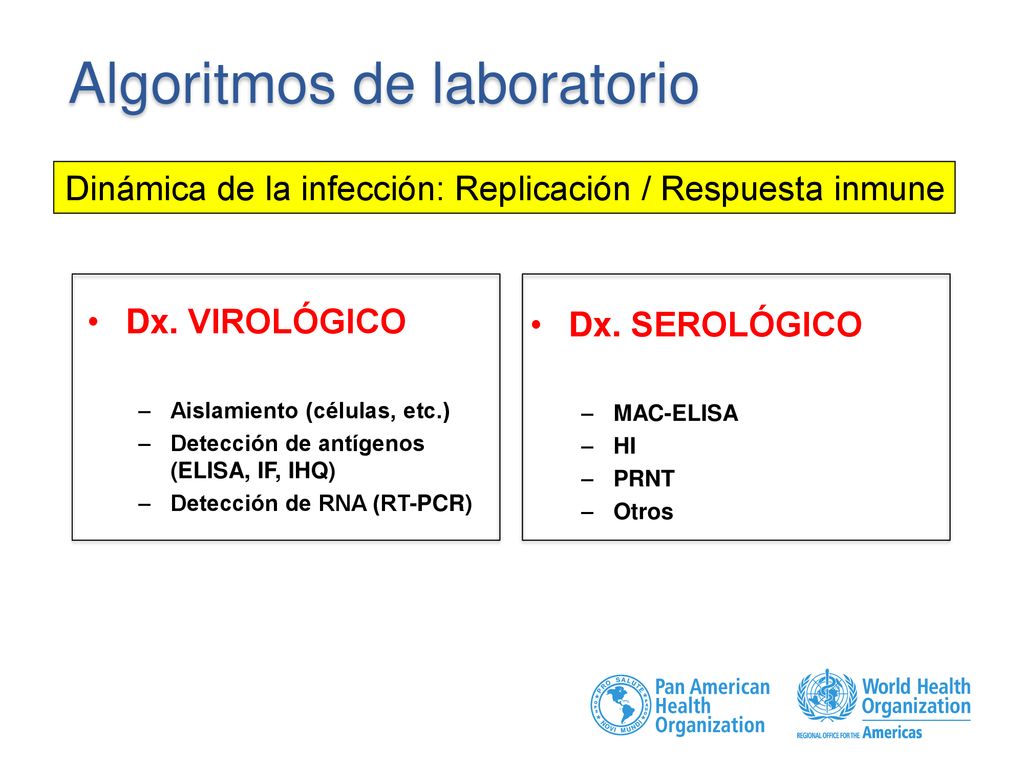 Algoritmos de laboratorio

Dinámica de la infección: Replicación / Respuesta inmune

• Dx. VIROLÓGICO

– Aislamiento (células, etc.)
– Detección de antígenos (ELISA, IF, IHQ)
– Detección de RNA (RT-PCR)

• Dx. SEROLÓGICO

– MAC-ELISA
– HI
– PRNT
– Otros

PRO SALUTE NOVI MUNDI

Pan American Health Organization

World Health Organization
REGIONAL OFFICE FOR THE Americas